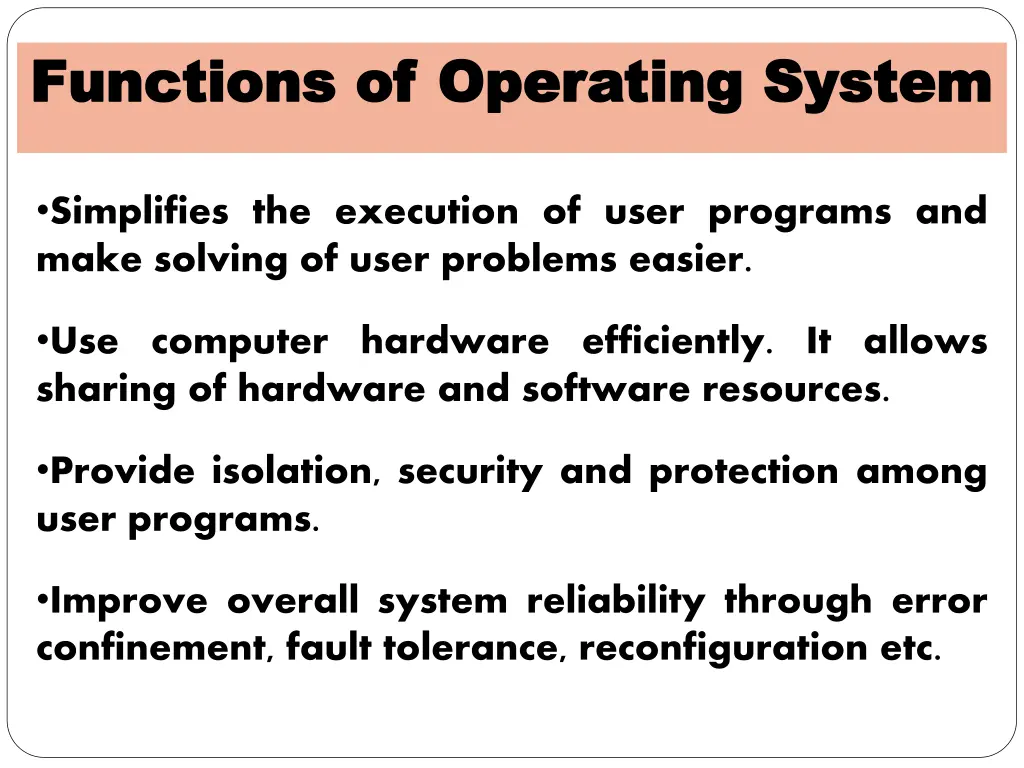 Functions of Operating System

•Simplifies the execution of user programs and make solving of user problems easier.

•Use computer hardware efficiently. It allows sharing of hardware and software resources.

•Provide isolation, security and protection among user programs.

•Improve overall system reliability through error confinement, fault tolerance, reconfiguration etc.